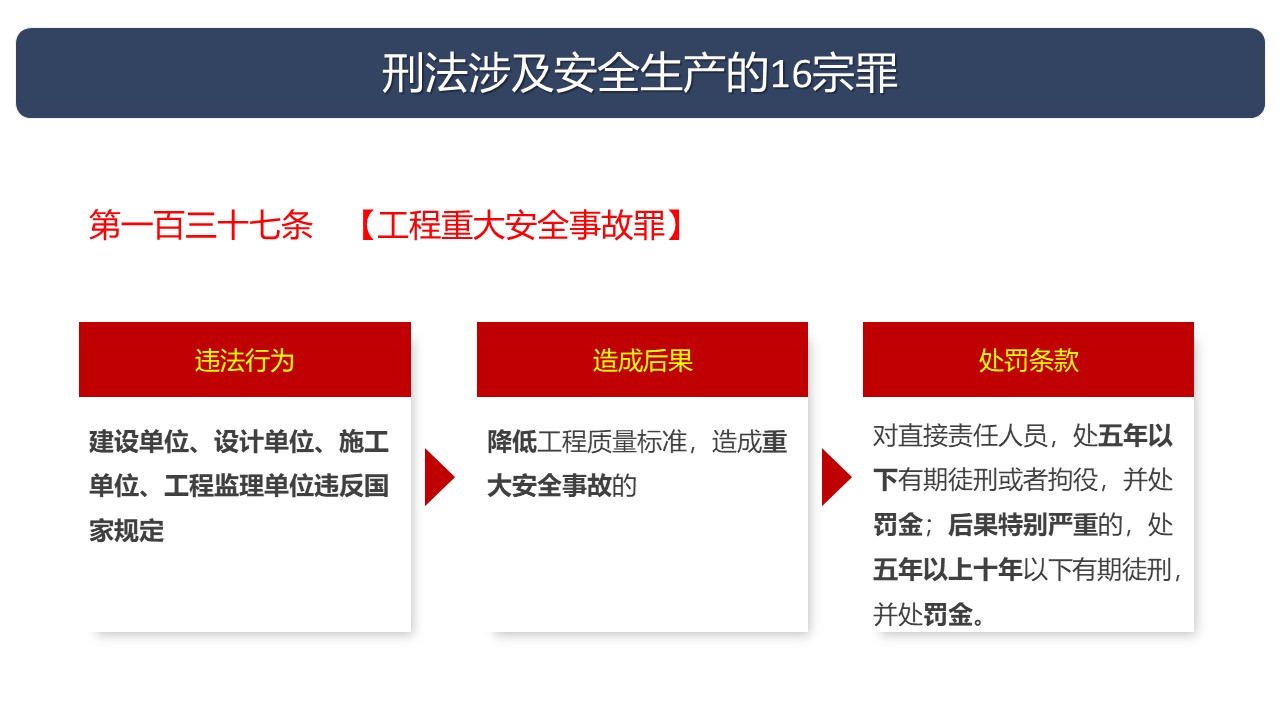 刑法涉及安全生产的16宗罪

第一百三十七条 【工程重大安全事故罪】

违法行为

建设单位、设计单位、施工单位、工程监理单位违反国家规定

造成后果

降低工程质量标准，造成重大安全事故的

处罚条款

对直接责任人员，处五年以下有期徒刑或者拘役，并处罚金；后果特别严重的，处五年以上十年以下有期徒刑，并处罚金。